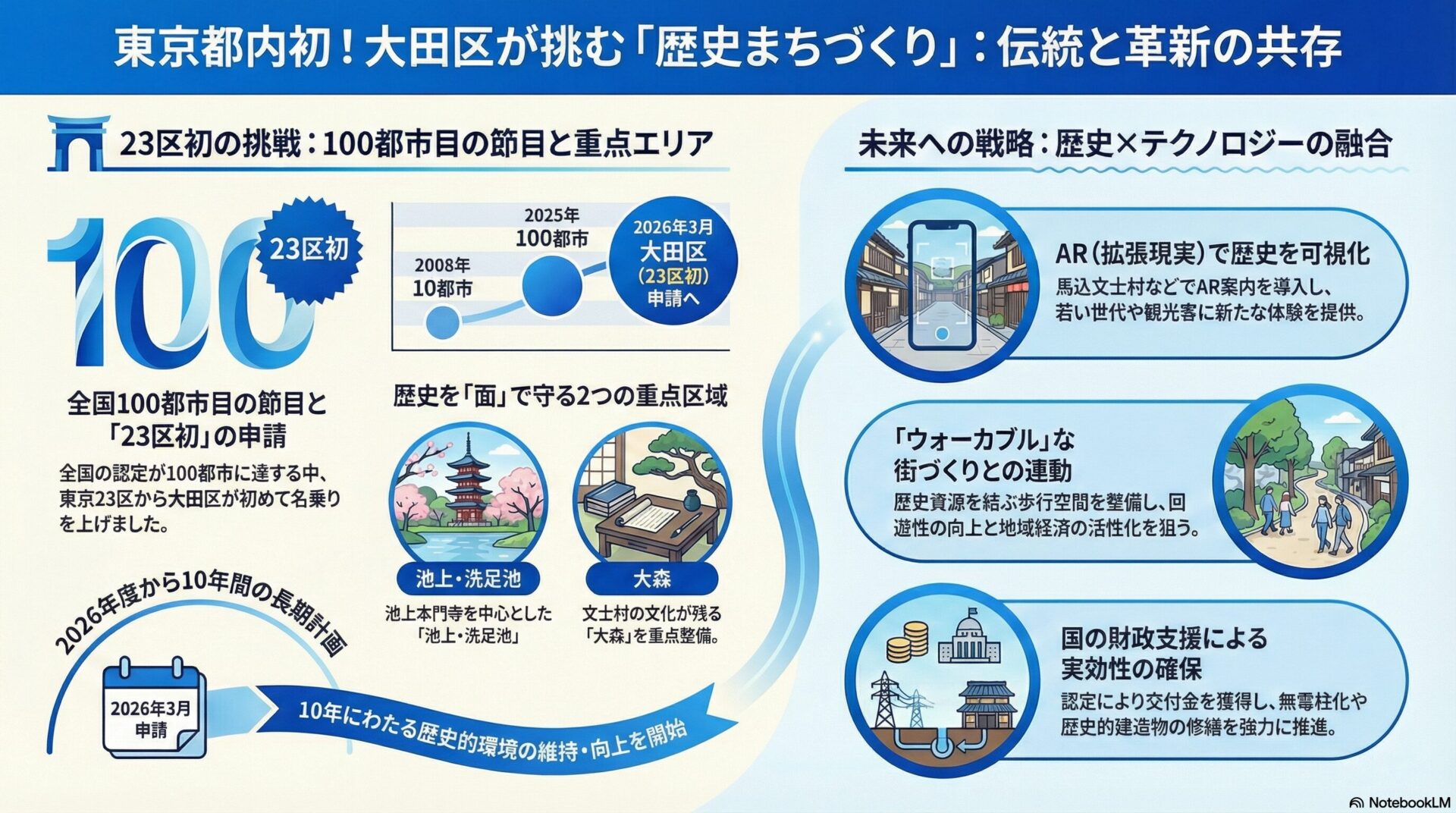 東京都内初！大田区が挑む「歴史まちづくり」：伝統と革新の共存

23区初の挑戦：100都市目の節目と重点エリア

100

23区初

2008年
10都市

2025年
100都市

2026年3月
大田区
(23区初)
申請へ

全国100都市目の節目と「23区初」の申請

全国の認定が100都市に達する中、東京23区から大田区が初めて名乗りを上げました。

歴史を「面」で守る2つの重点区域

池上・洗足池

池上本門寺を中心とした「池上・洗足池」

大森

文士村の文化が残る「大森」を重点整備。

2026年度から10年間の長期計画

2026年3月
申請

10年にわたる歴史的環境の維持・向上を開始

未来への戦略：歴史×テクノロジーの融合

AR（拡張現実）で歴史を可視化

馬込文士村などでAR案内を導入し、若い世代や観光客に新たな体験を提供。

「ウォーカブル」な街づくりとの連動

歴史資源を結ぶ歩行空間を整備し、回遊性の向上と地域経済の活性化を狙う。

国の財政支援による実効性の確保

認定により交付金を獲得し、無電柱化や歴史的建造物の修繕を強力に推進。

NotebookLM